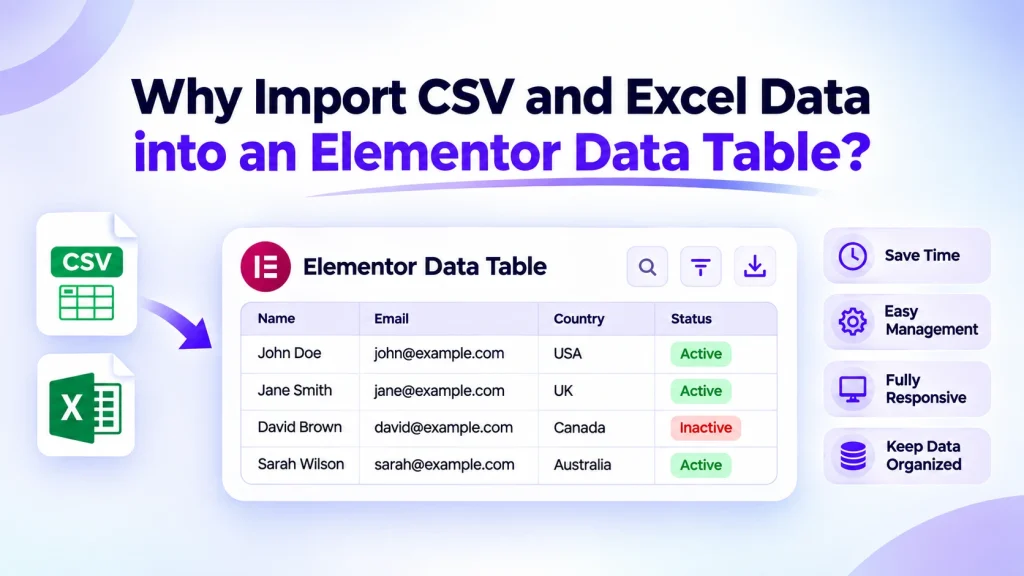 Why Import CSV and Excel Data into an Elementor Data Table?

CSV

X

Elementor Data Table

| Name | Email | Country | Status |
|---|---|---|---|
| John Doe | john@example.com | USA | Active |
| Jane Smith | jane@example.com | UK | Active |
| David Brown | david@example.com | Canada | Inactive |
| Sarah Wilson | sarah@example.com | Australia | Active |

Save Time

Easy Management

Fully Responsive

Keep Data Organized